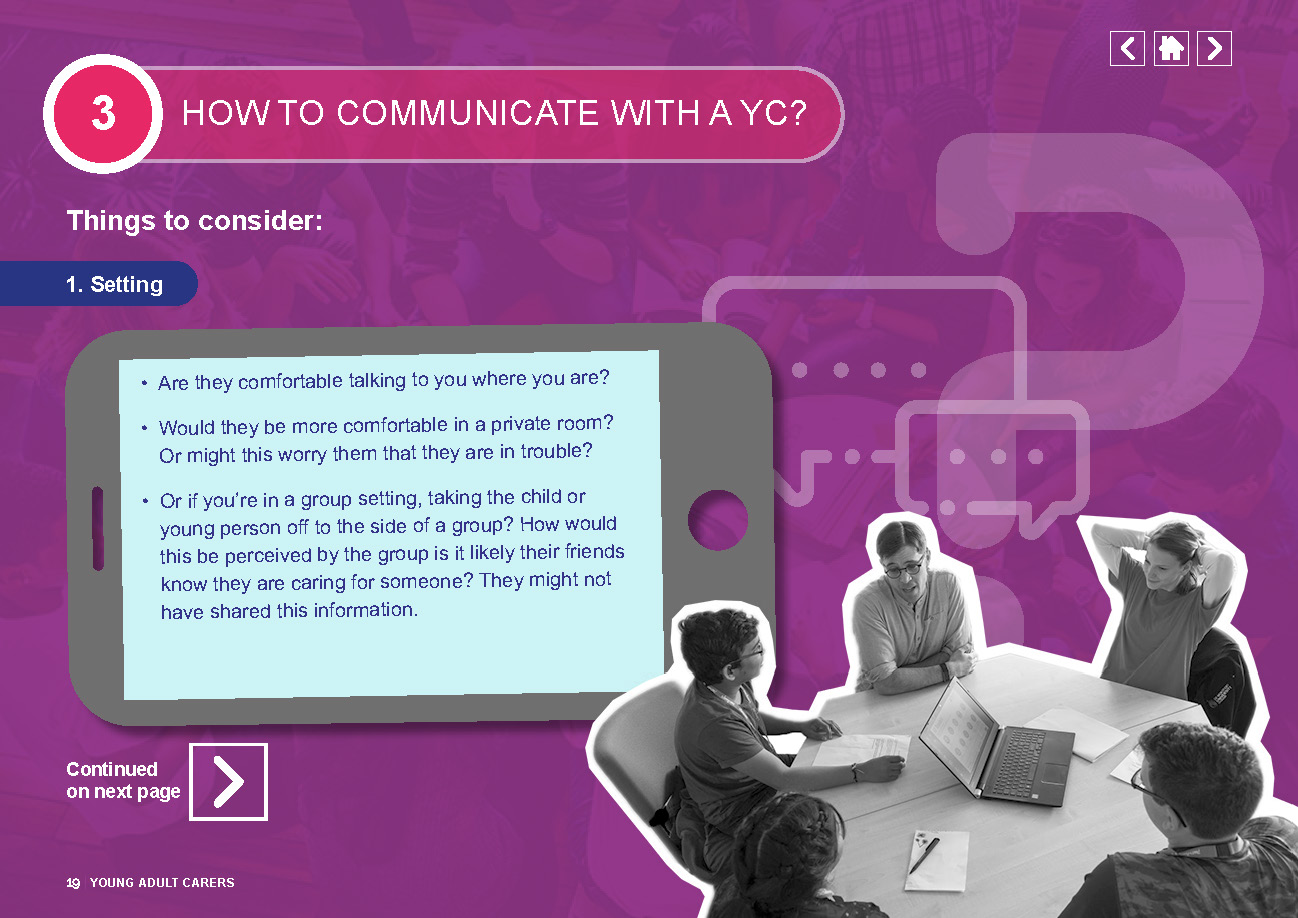 3

HOW TO COMMUNICATE WITH A YC?

Things to consider:

1. Setting

• Are they comfortable talking to you where you are?

• Would they be more comfortable in a private room? Or might this worry them that they are in trouble?

• Or if you're in a group setting, taking the child or young person off to the side of a group? How would this be perceived by the group is it likely their friends know they are caring for someone? They might not have shared this information.

Continued on next page

19 YOUNG ADULT CARERS